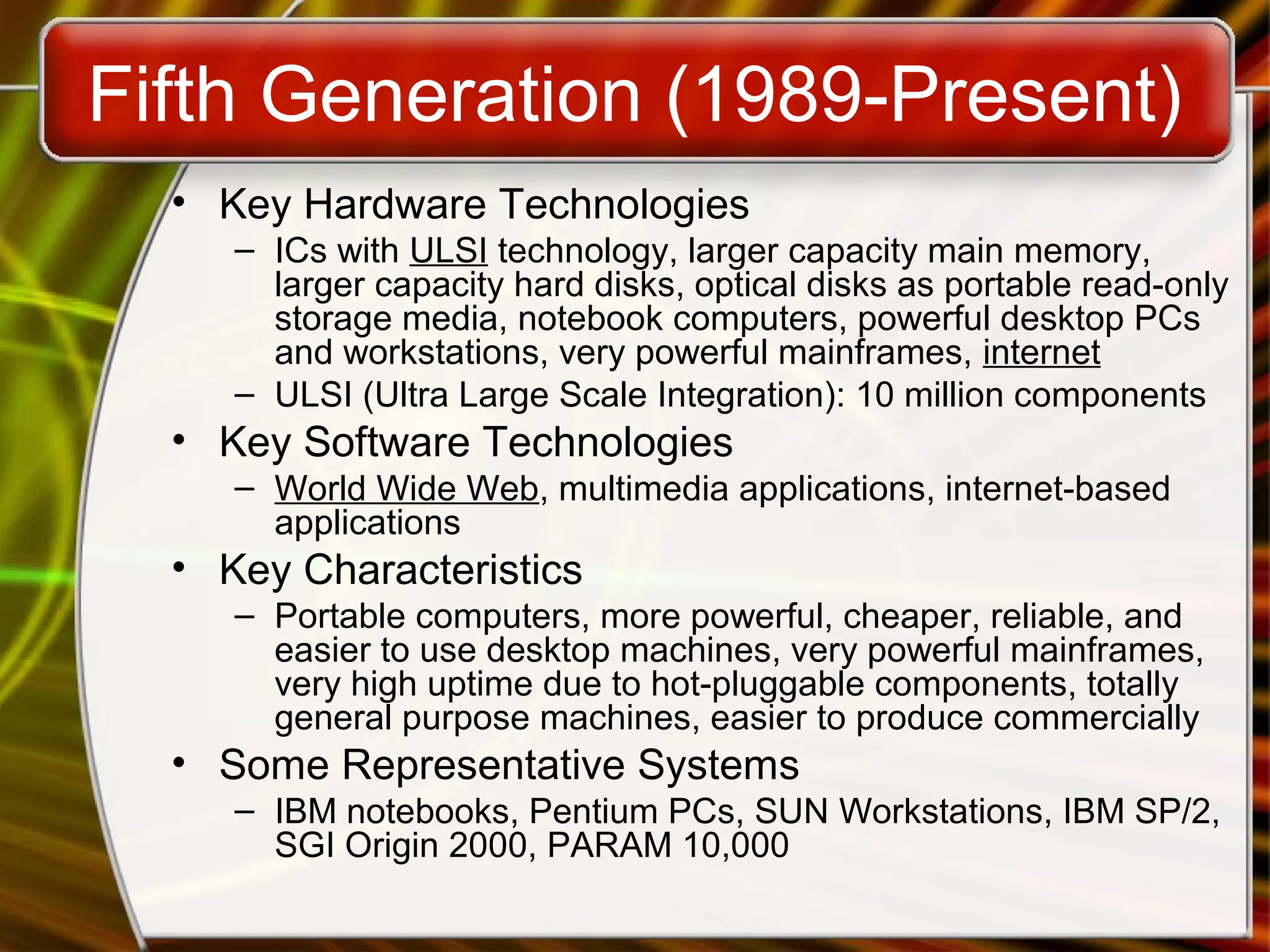 Fifth Generation (1989-Present)

• Key Hardware Technologies
– ICs with ULSI technology, larger capacity main memory, larger capacity hard disks, optical disks as portable read-only storage media, notebook computers, powerful desktop PCs and workstations, very powerful mainframes, internet
– ULSI (Ultra Large Scale Integration): 10 million components

• Key Software Technologies
– World Wide Web, multimedia applications, internet-based applications

• Key Characteristics
– Portable computers, more powerful, cheaper, reliable, and easier to use desktop machines, very powerful mainframes, very high uptime due to hot-pluggable components, totally general purpose machines, easier to produce commercially

• Some Representative Systems
– IBM notebooks, Pentium PCs, SUN Workstations, IBM SP/2, SGI Origin 2000, PARAM 10,000